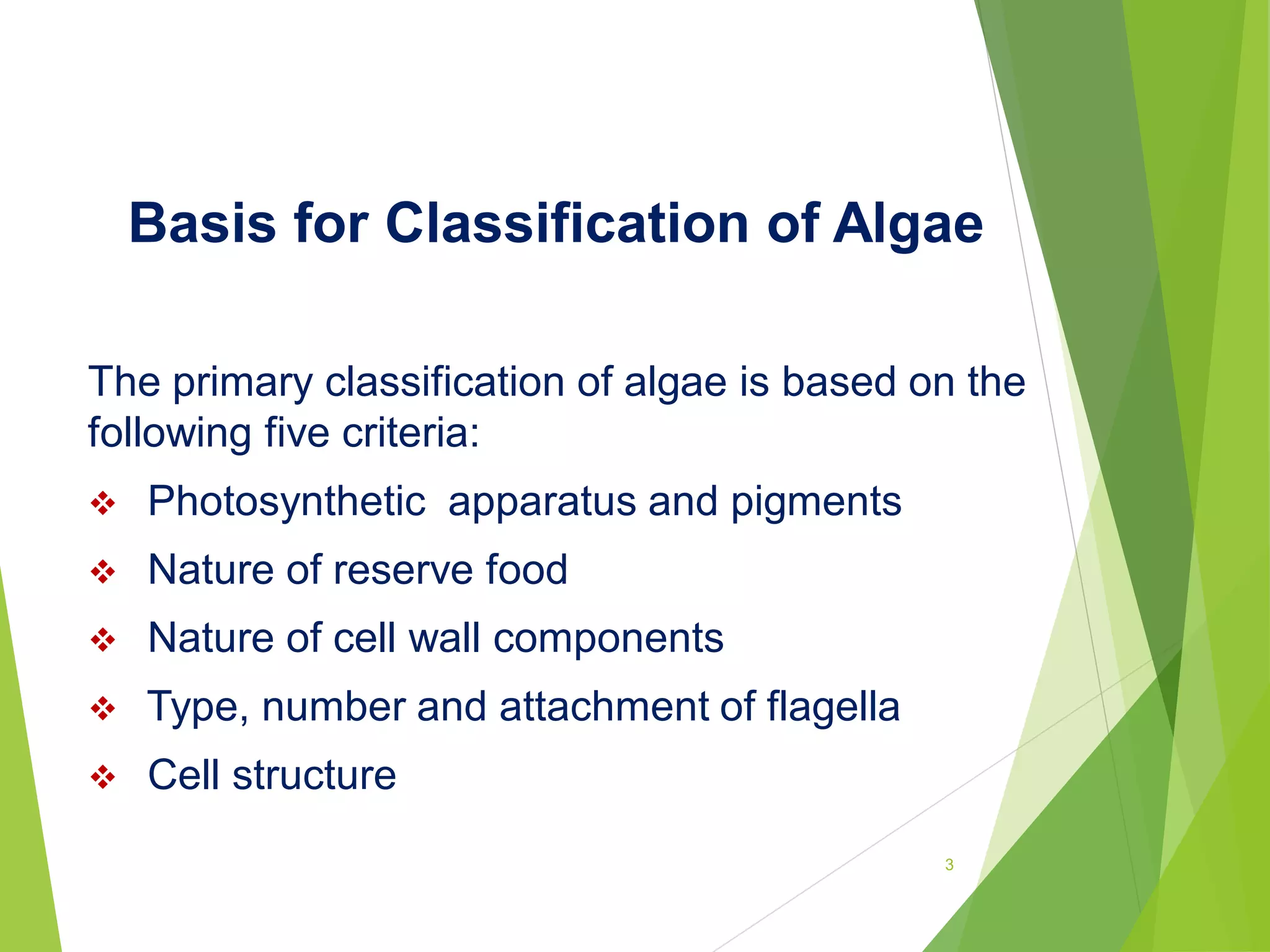 Basis for Classification of Algae

The primary classification of algae is based on the following five criteria:

❖ Photosynthetic apparatus and pigments
❖ Nature of reserve food
❖ Nature of cell wall components
❖ Type, number and attachment of flagella
❖ Cell structure

3